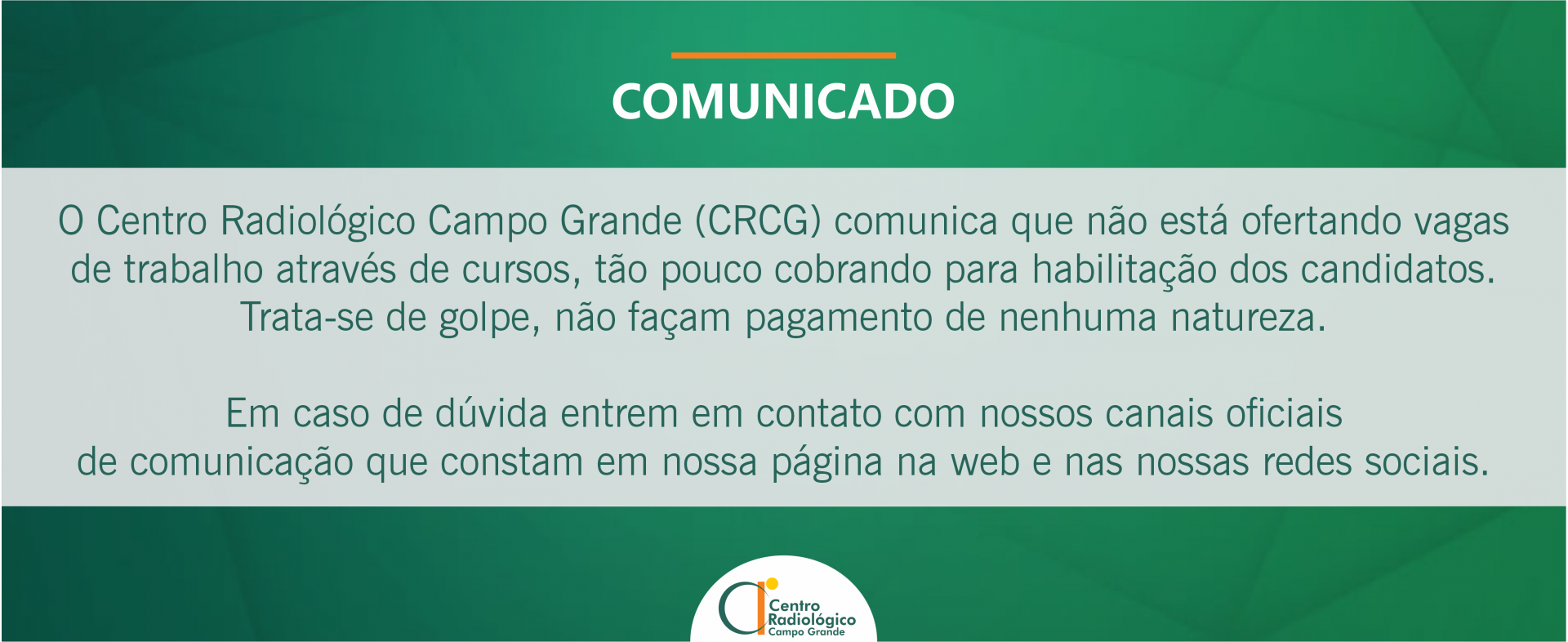 COMUNICADO

O Centro Radiológico Campo Grande (CRCG) comunica que não está ofertando vagas de trabalho através de cursos, tão pouco cobrando para habilitação dos candidatos. Trata-se de golpe, não façam pagamento de nenhuma natureza.

Em caso de dúvida entrem em contato com nossos canais oficiais de comunicação que constam em nossa página na web e nas nossas redes sociais.

Centro Radiológico Campo Grande